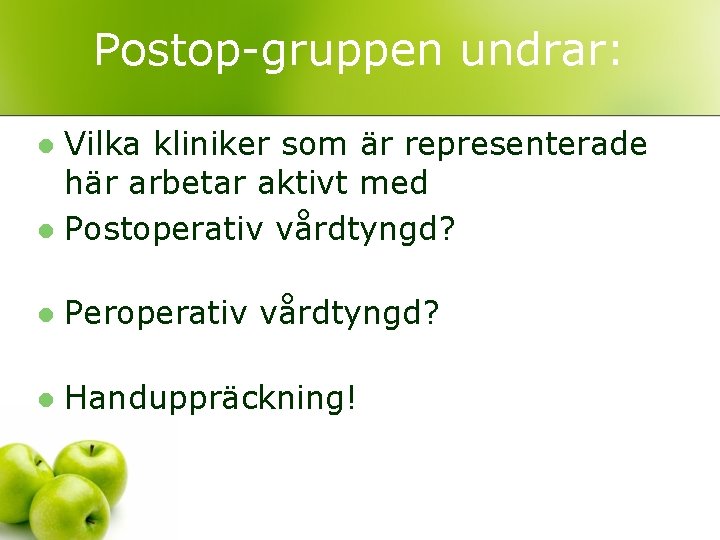 Postop-gruppen undrar:

- Vilka kliniker som är representerade här arbetar aktivt med
- Postoperativ vårdtyngd?
- Peroperativ vårdtyngd?
- Handuppräckning!